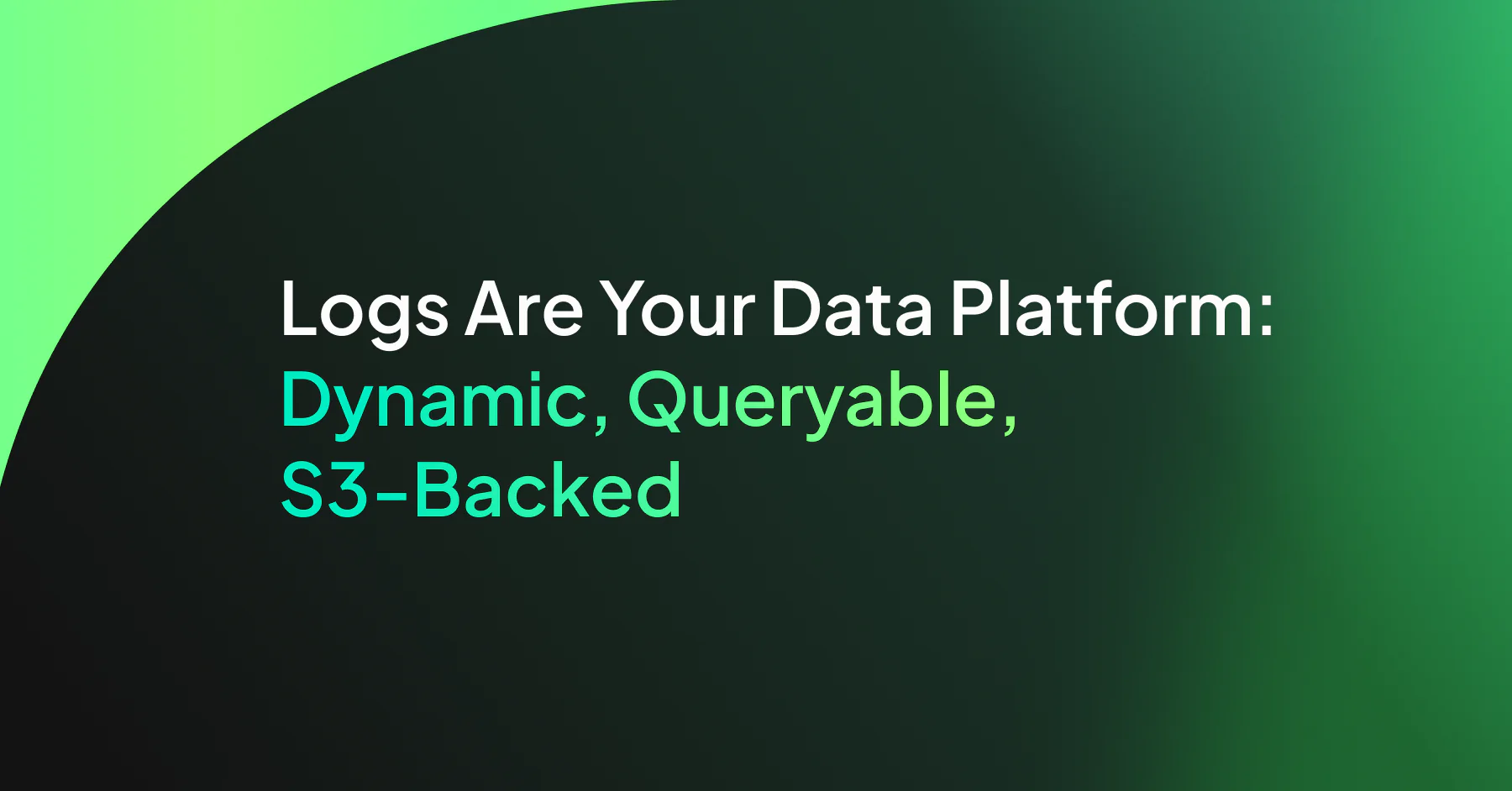 Logs Are Your Data Platform: Dynamic, Queryable, S3-Backed